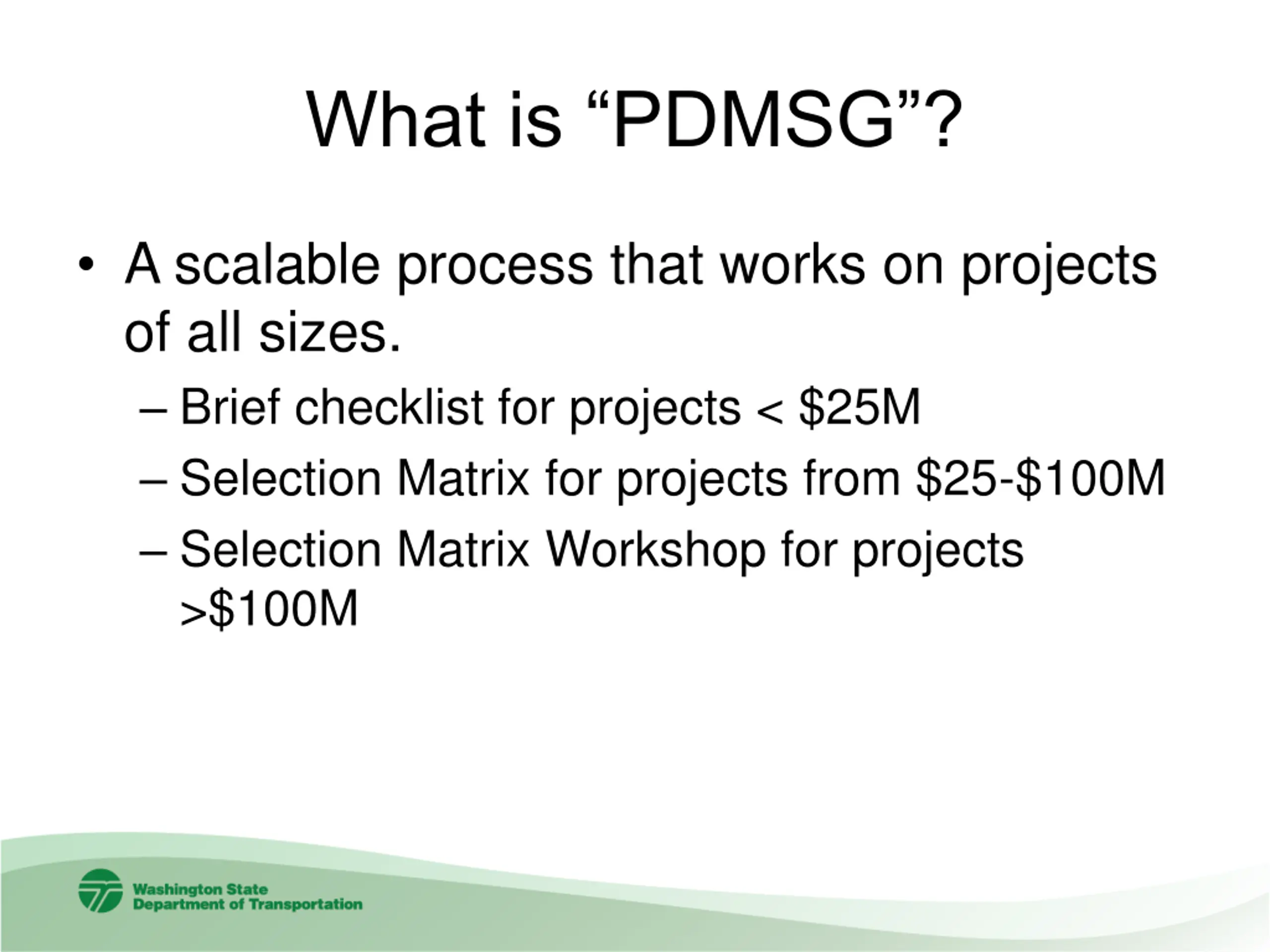 What is “PDMSG”?

• A scalable process that works on projects of all sizes.

– Brief checklist for projects < \$25M

– Selection Matrix for projects from \$25-\$100M

– Selection Matrix Workshop for projects >\$100M

Washington State
Department of Transportation